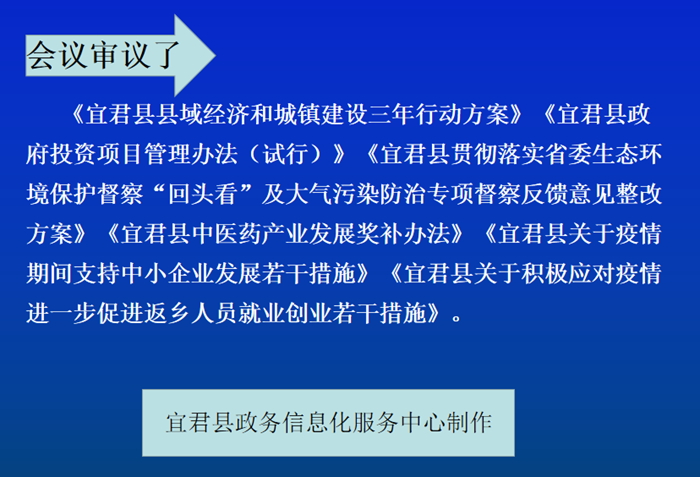 会议审议了

《宜君县县域经济和城镇建设三年行动方案》《宜君县政府投资项目管理办法（试行）》《宜君县贯彻落实省委生态环境保护督察“回头看”及大气污染防治专项督察反馈意见整改方案》《宜君县中医药产业发展奖补办法》《宜君县关于疫情期间支持中小企业发展若干措施》《宜君县关于积极应对疫情进一步促进返乡人员就业创业若干措施》。

宜君县政务信息化服务中心制作